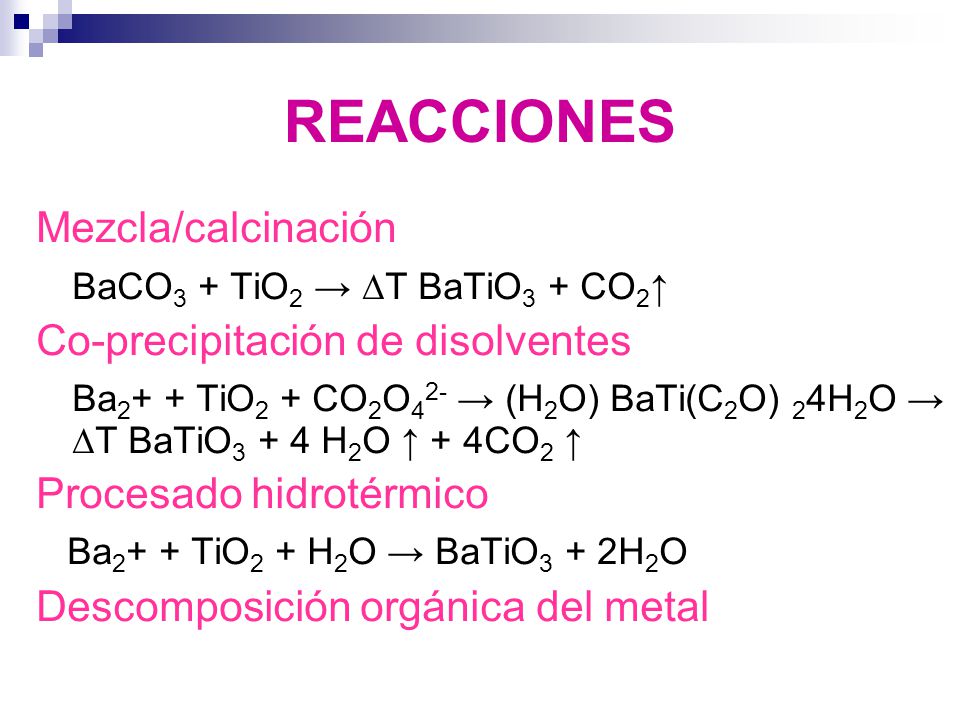 REACCIONES

Mezcla/calcinación

$BaCO_3 + TiO_2 \rightarrow \Delta T\ BaTiO_3 + CO_2\uparrow$

Co-precipitación de disolventes

$Ba_2+ + TiO_2 + CO_2O_4^{2-} \rightarrow (H_2O)\ BaTi(C_2O)\ _24H_2O \rightarrow \Delta T\ BaTiO_3 + 4\ H_2O \uparrow + 4CO_2 \uparrow$

Procesado hidrotérmico

$Ba_2+ + TiO_2 + H_2O \rightarrow BaTiO_3 + 2H_2O$

Descomposición orgánica del metal